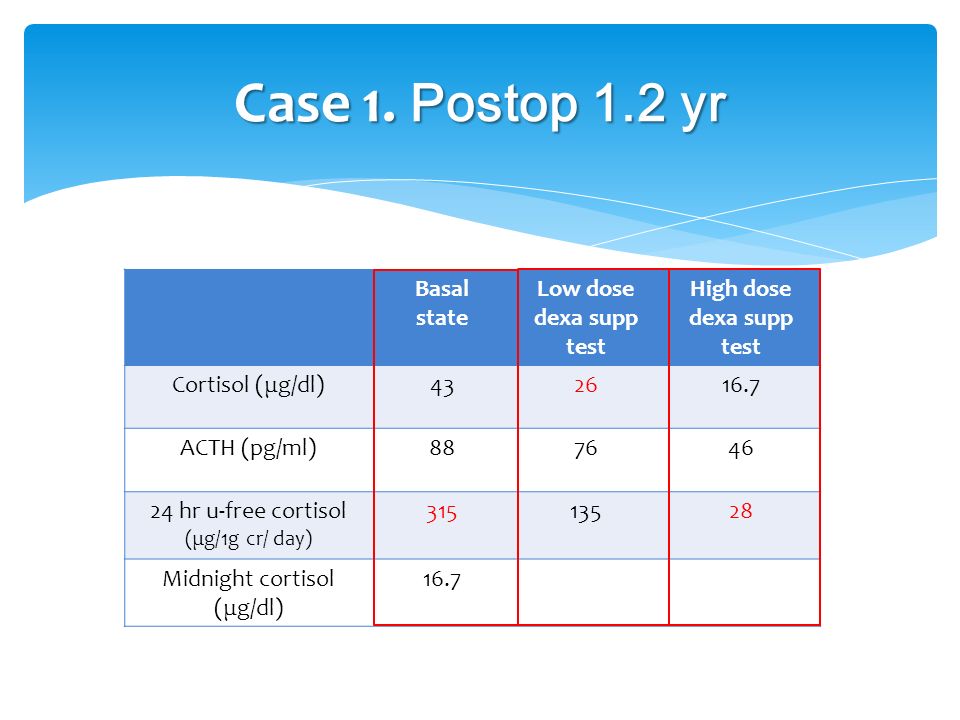 Case 1. Postop 1.2 yr

| | Basal state | Low dose dexa supp test | High dose dexa supp test |
|---|---|---|---|
| Cortisol (μg/dl) | 43 | 26 | 16.7 |
| ACTH (pg/ml) | 88 | 76 | 46 |
| 24 hr u-free cortisol (μg/1g cr/ day) | 315 | 135 | 28 |
| Midnight cortisol (μg/dl) | 16.7 | | |